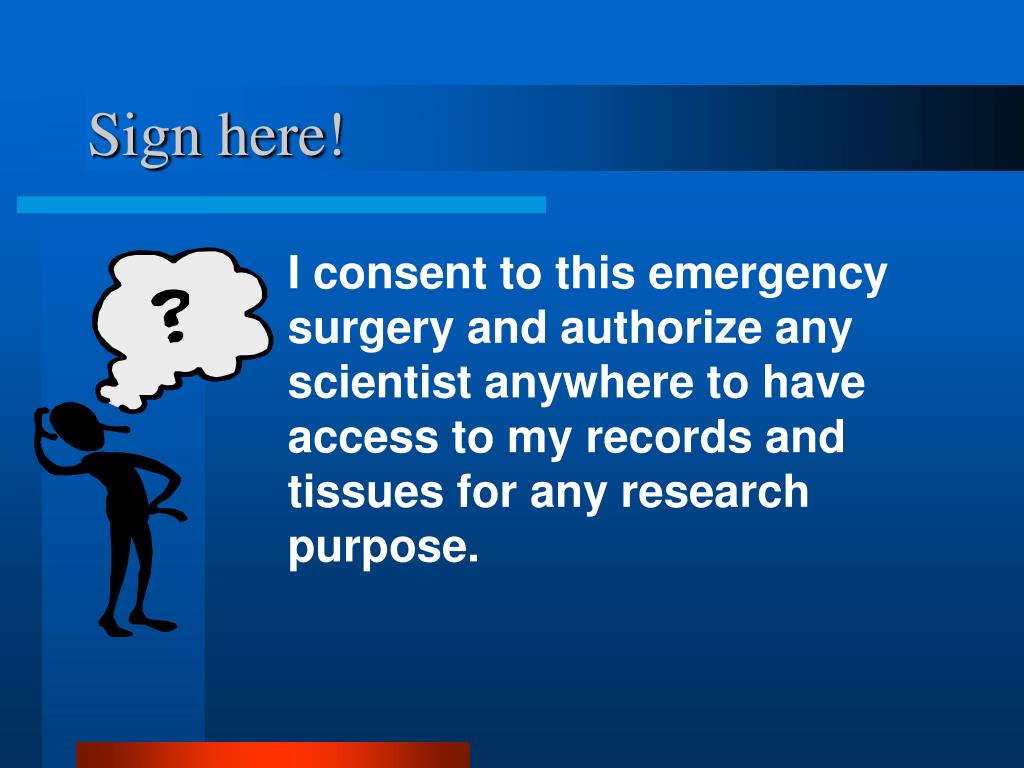 Sign here!

?

I consent to this emergency surgery and authorize any scientist anywhere to have access to my records and tissues for any research purpose.